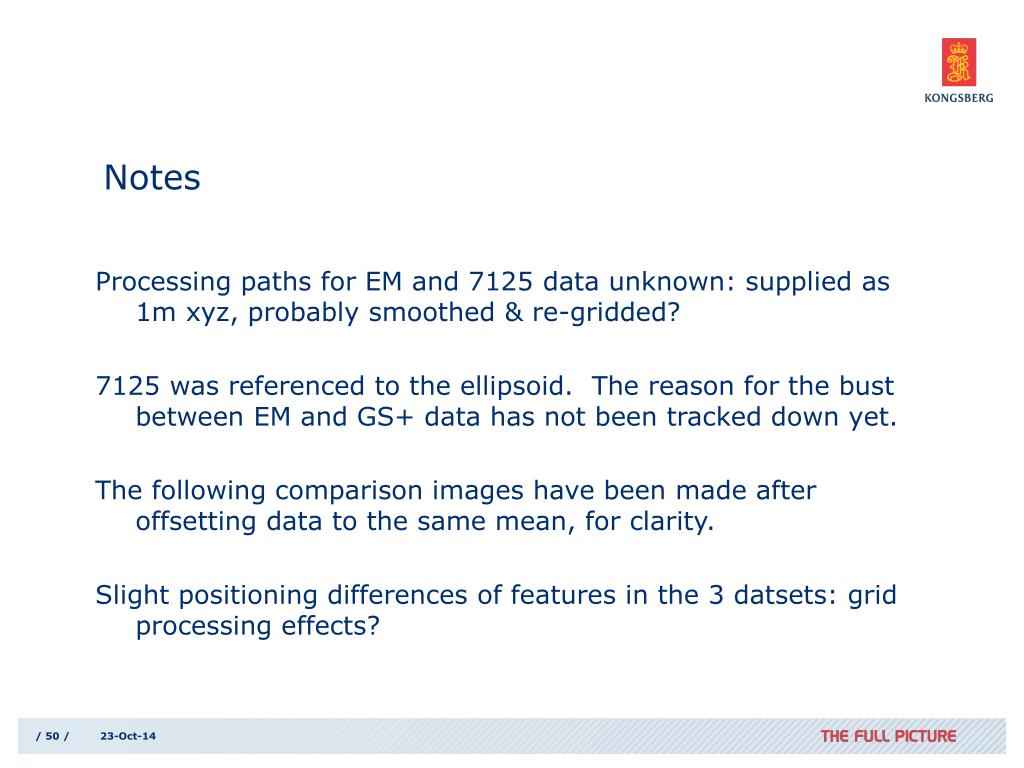 KONGSBERG

Notes

Processing paths for EM and 7125 data unknown: supplied as 1m xyz, probably smoothed & re-gridded?

7125 was referenced to the ellipsoid. The reason for the bust between EM and GS+ data has not been tracked down yet.

The following comparison images have been made after offsetting data to the same mean, for clarity.

Slight positioning differences of features in the 3 datsets: grid processing effects?

/ 50 / 23-Oct-14

THE FULL PICTURE